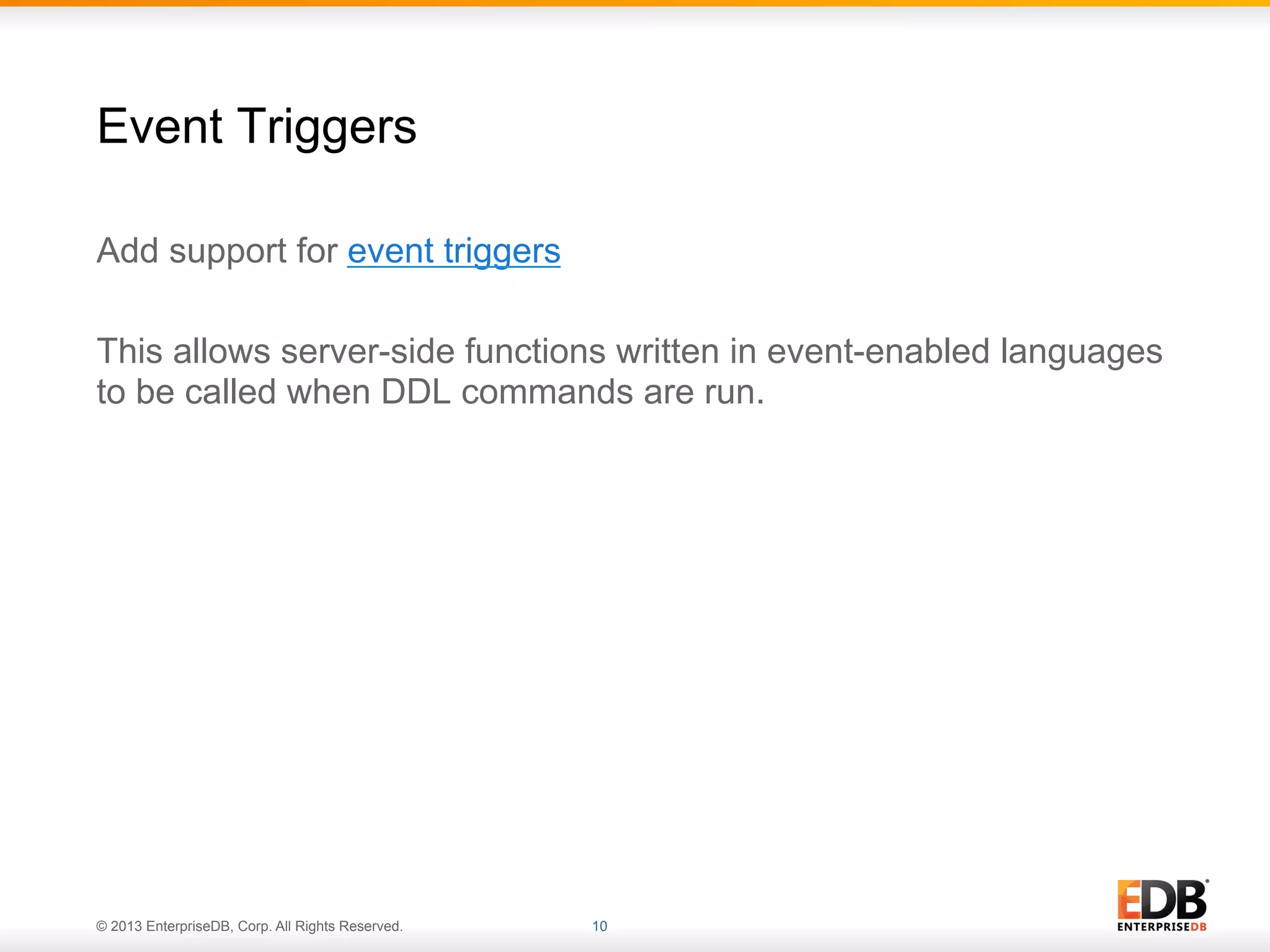 Event Triggers

Add support for event triggers

This allows server-side functions written in event-enabled languages to be called when DDL commands are run.

© 2013 EnterpriseDB, Corp. All Rights Reserved.

10

EDB
ENTERPRISEDB